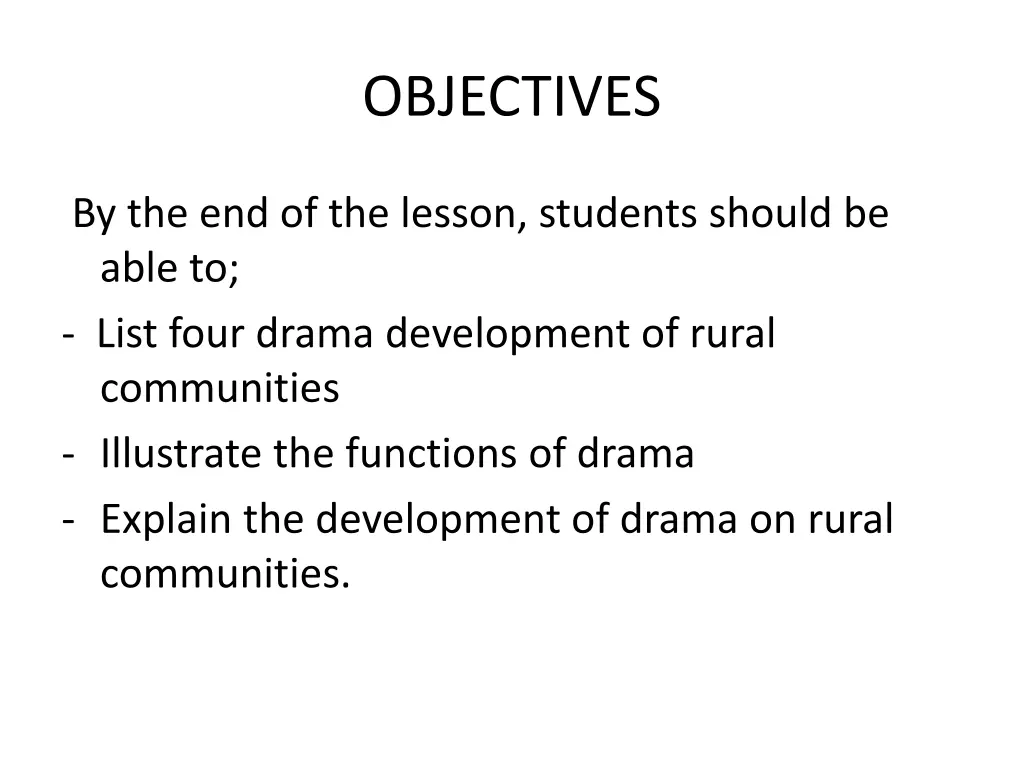 OBJECTIVES

By the end of the lesson, students should be able to;

- List four drama development of rural communities
- Illustrate the functions of drama
- Explain the development of drama on rural communities.